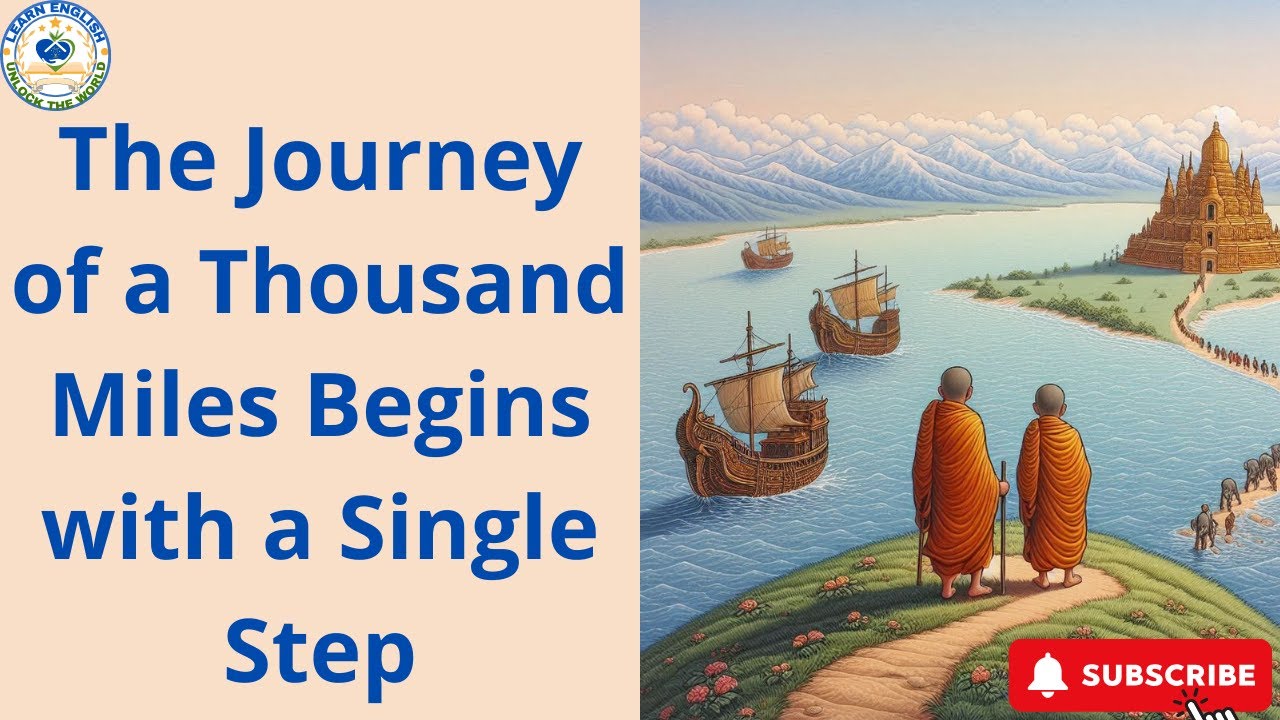 LEARN ENGLISH
UNLOCK THE WORLD

The Journey of a Thousand Miles Begins with a Single Step

SUBSCRIBE